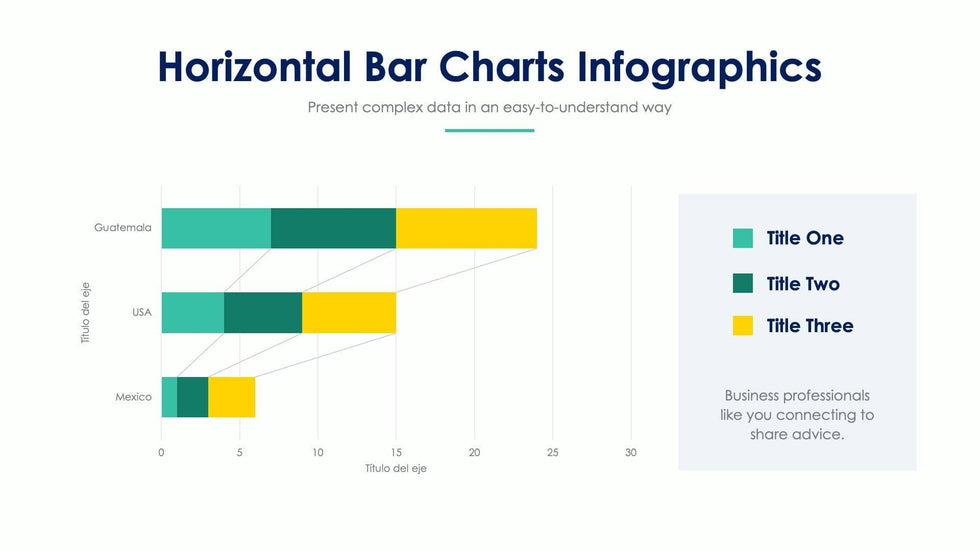 Horizontal Bar Charts Infographics

Present complex data in an easy-to-understand way

Título del eje

Guatemala

USA

Mexico

0 5 10 15 20 25 30

Título del eje

Title One

Title Two

Title Three

Business professionals like you connecting to share advice.